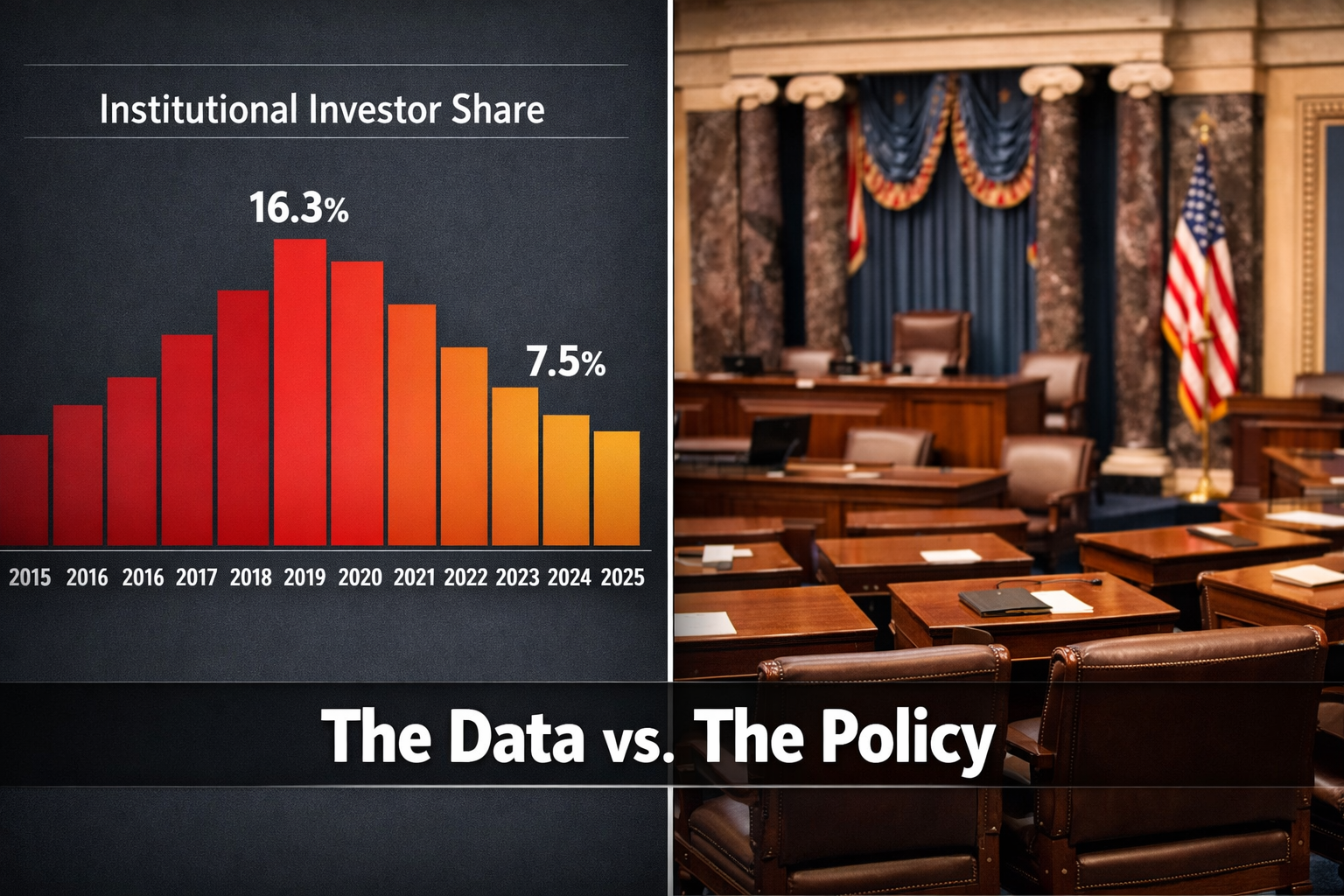 Institutional Investor Share

16.3%

7.5%

2015 2016 2016 2017 2018 2019 2020 2021 2022 2023 2024 2025

The Data vs. The Policy